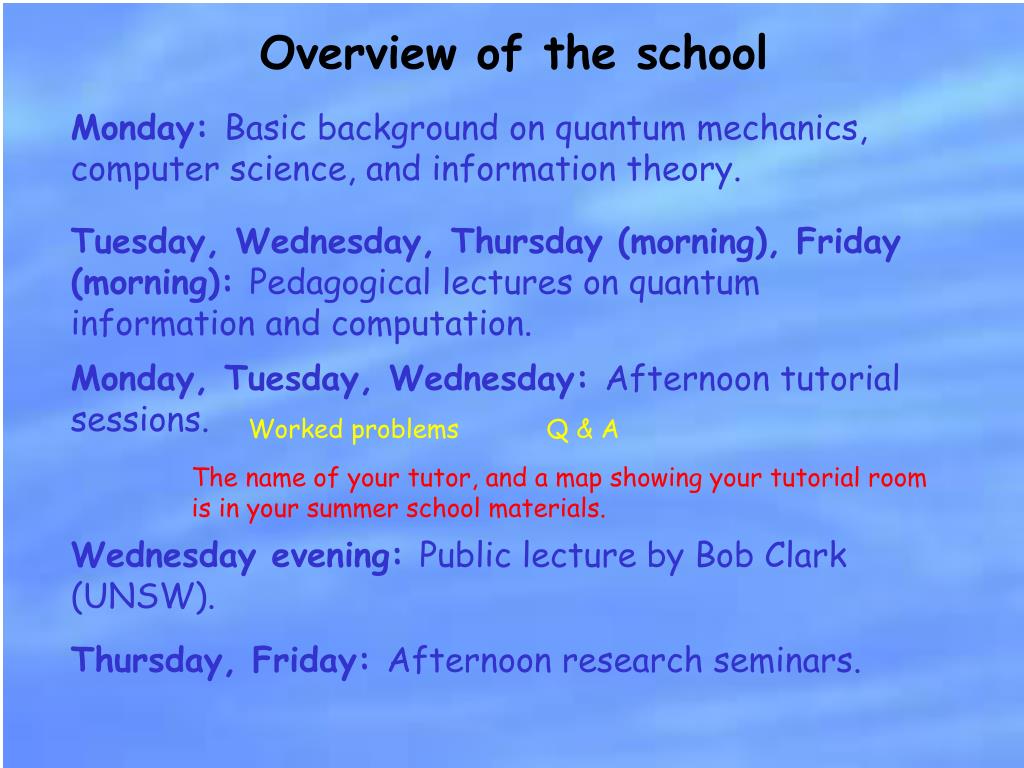 Overview of the school

Monday: Basic background on quantum mechanics, computer science, and information theory.

Tuesday, Wednesday, Thursday (morning), Friday (morning): Pedagogical lectures on quantum information and computation.

Monday, Tuesday, Wednesday: Afternoon tutorial sessions. Worked problems Q & A

The name of your tutor, and a map showing your tutorial room is in your summer school materials.

Wednesday evening: Public lecture by Bob Clark (UNSW).

Thursday, Friday: Afternoon research seminars.